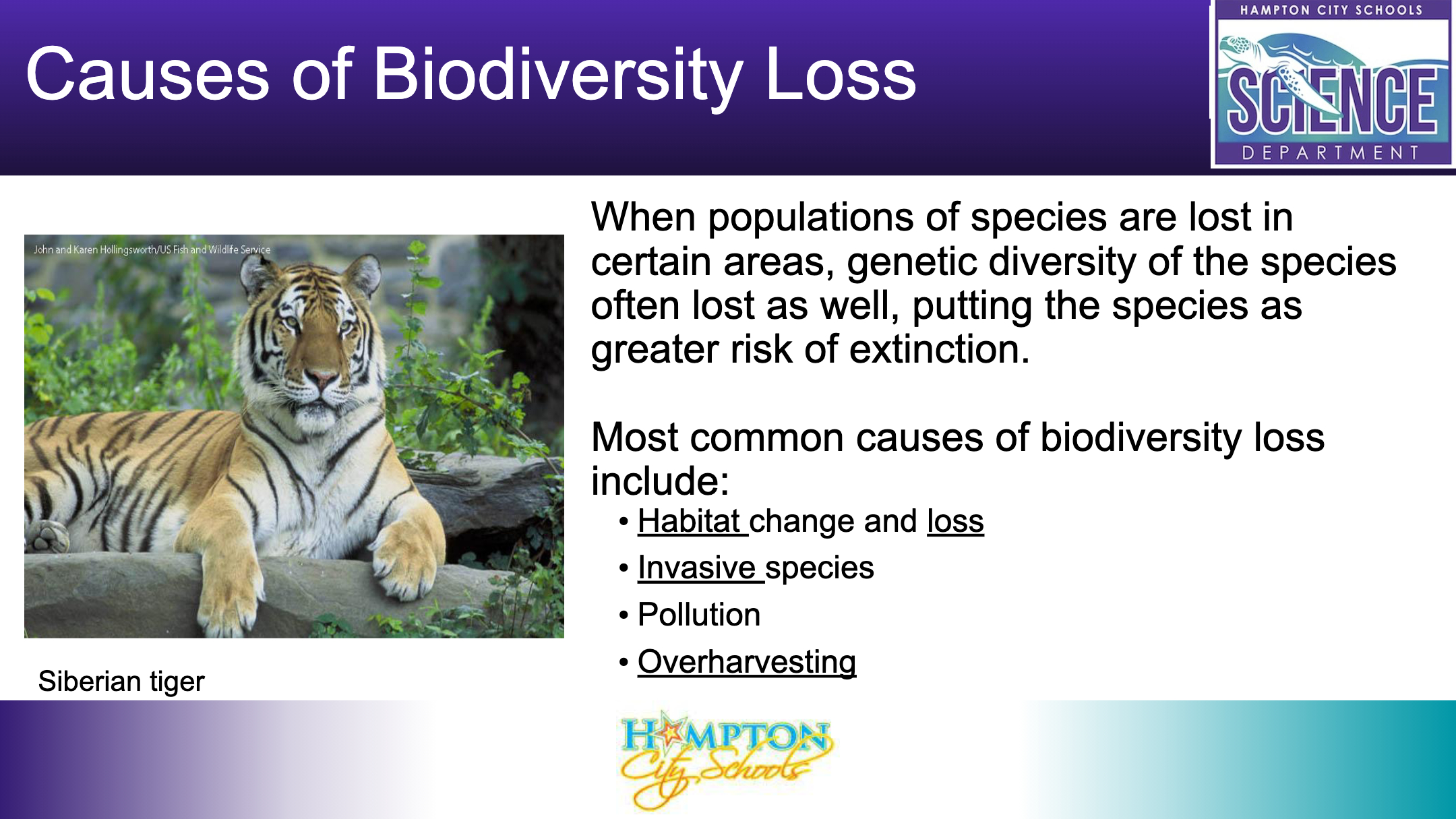 Causes of Biodiversity Loss

HAMPTON CITY SCHOOLS
SCIENCE
DEPARTMENT

John and Karen Hollingsworth/US Fish and Wildlife Service

Siberian tiger

When populations of species are lost in certain areas, genetic diversity of the species often lost as well, putting the species as greater risk of extinction.

Most common causes of biodiversity loss include:

• Habitat change and loss
• Invasive species
• Pollution
• Overharvesting

HAMPTON City Schools